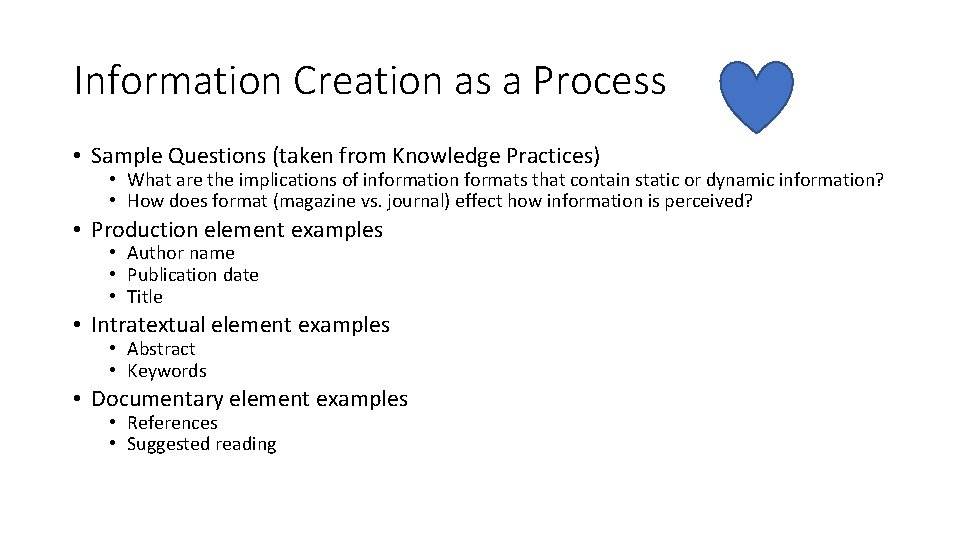 Information Creation as a Process

• Sample Questions (taken from Knowledge Practices)
  • What are the implications of information formats that contain static or dynamic information?
  • How does format (magazine vs. journal) effect how information is perceived?
• Production element examples
  • Author name
  • Publication date
  • Title
• Intratextual element examples
  • Abstract
  • Keywords
• Documentary element examples
  • References
  • Suggested reading